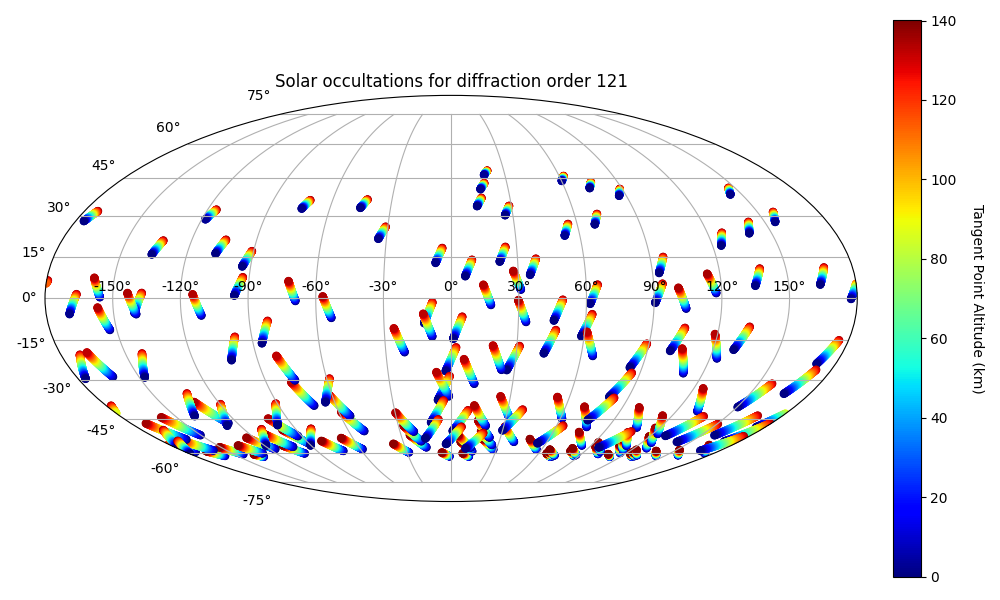 Solar occultations for diffraction order 121

75°
60°
45°
30°
15°
0°
-15°
-30°
-45°
-60°
-75°

-150°
-120°
-90°
-60°
-30°
0°
30°
60°
90°
120°
150°

140
120
100
80
60
40
20
0

Tangent Point Altitude (km)